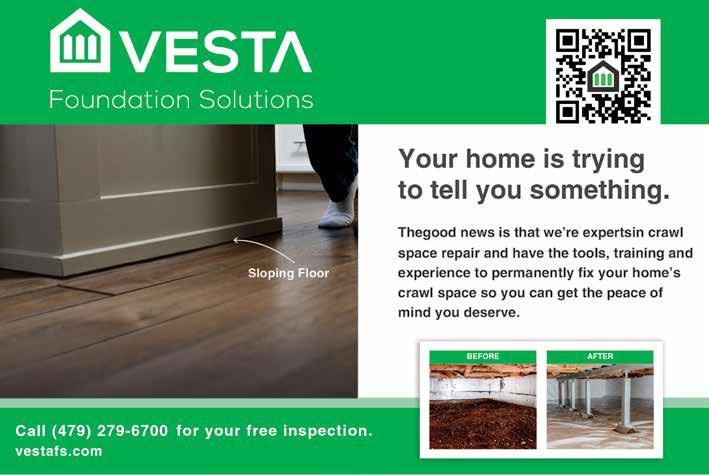 VESTA
Foundation Solutions

Sloping Floor

Your home is trying to tell you something.

Thegood news is that we're expertsin crawl space repair and have the tools, training and experience to permanently fix your home's crawl space so you can get the peace of mind you deserve.

BEFORE

AFTER

Call (479) 279-6700 for your free inspection.
vestafs.com